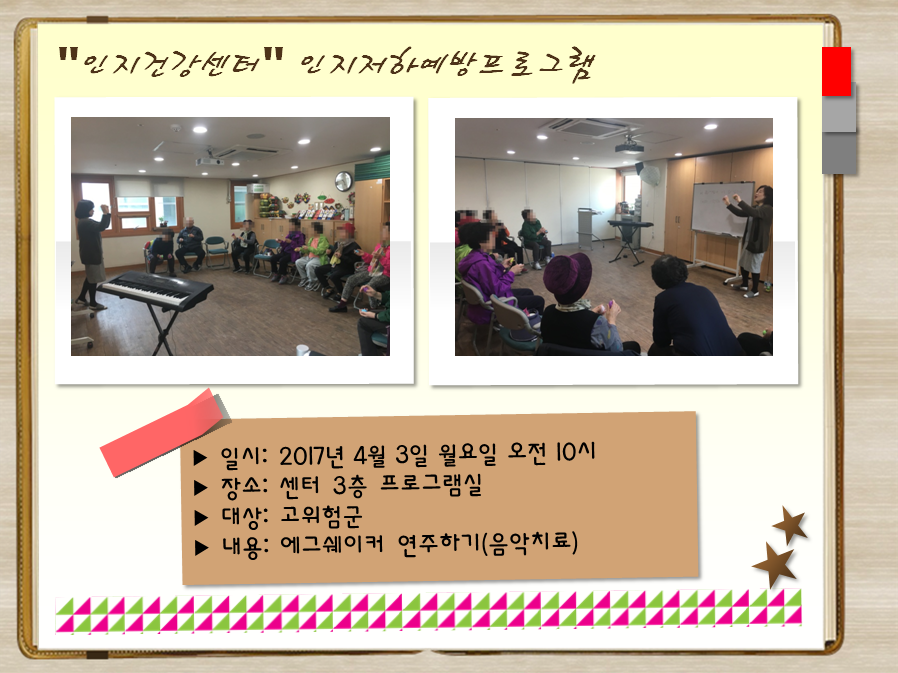 "인지건강센터" 인지저하예방프로그램

▶ 일시: 2017년 4월 3일 월요일 오전 10시
▶ 장소: 센터 3층 프로그램실
▶ 대상: 고위험군
▶ 내용: 에그쉐이커 연주하기(음악치료)